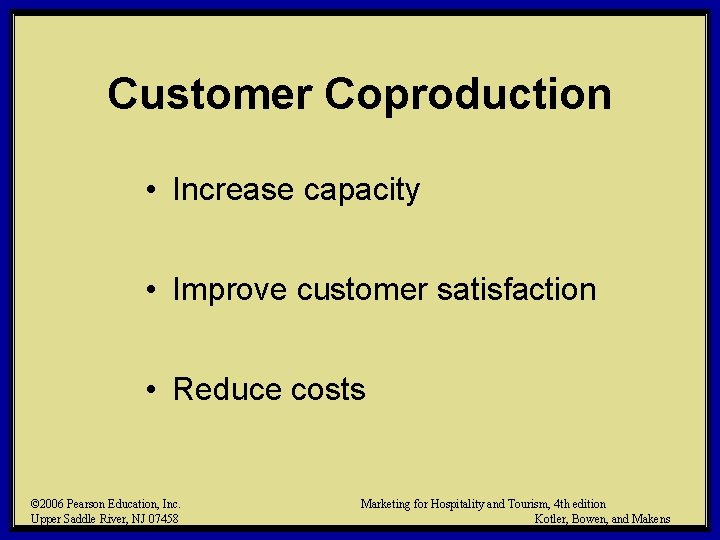 Customer Coproduction

• Increase capacity

• Improve customer satisfaction

• Reduce costs

©2006 Pearson Education, Inc.
Upper Saddle River, NJ 07458

Marketing for Hospitality and Tourism, 4th edition
Kotler, Bowen, and Makens